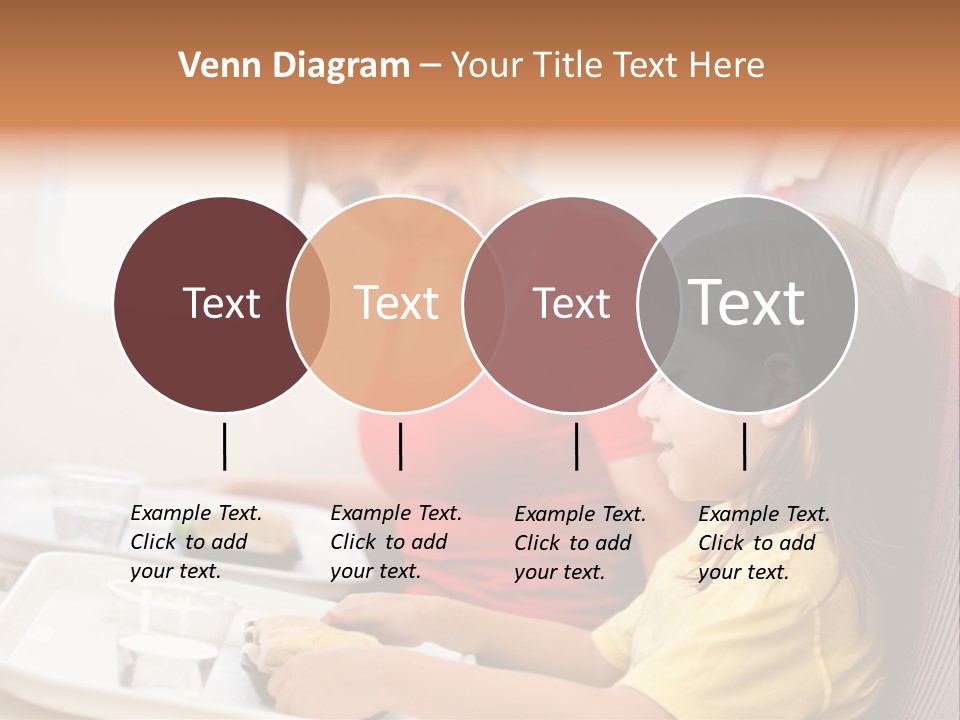 Venn Diagram – Your Title Text Here

Text

Text

Text

Text

Example Text. Click to add your text.

Example Text. Click to add your text.

Example Text. Click to add your text.

Example Text. Click to add your text.